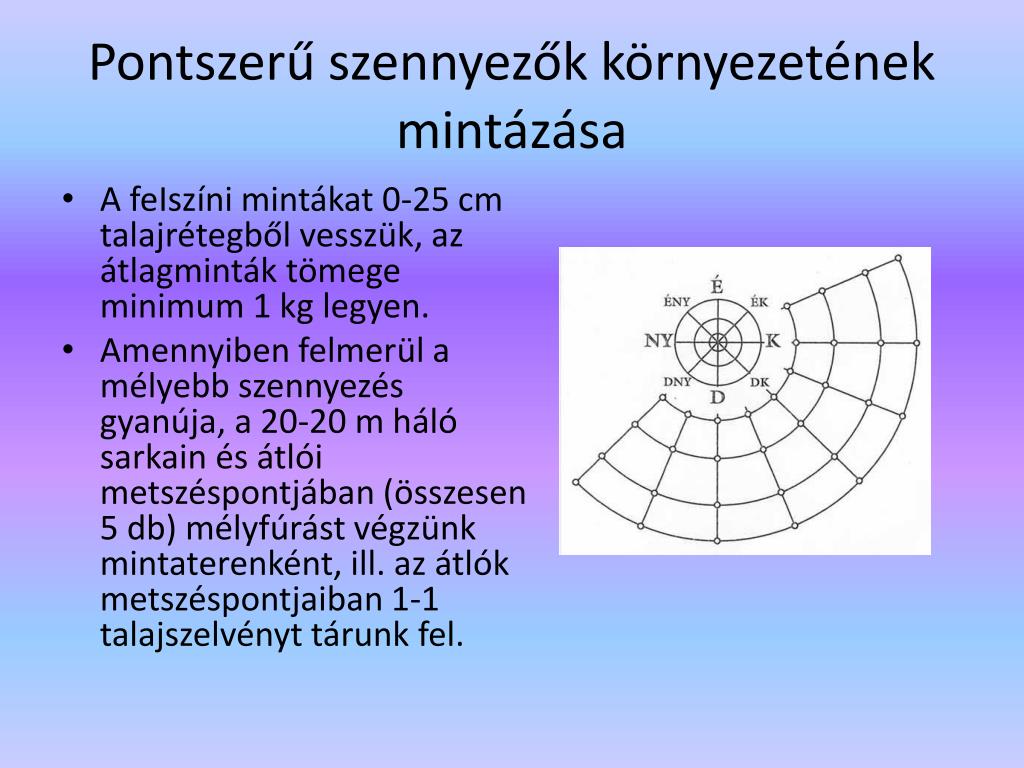 Pontszerű szennyezők környezetének mintázása

• A felszíni mintákat 0-25 cm talajrétegből vesszük, az átlagminták tömege minimum 1 kg legyen.
• Amennyiben felmerül a mélyebb szennyezés gyanúja, a 20-20 m háló sarkain és átlói metszéspontjában (összesen 5 db) mélyfúrást végzünk mintaterenként, ill. az átlók metszéspontjaiban 1-1 talajszelvényt tárunk fel.

É
ÉNY
ÉK
NY
K
DNY
DK
D